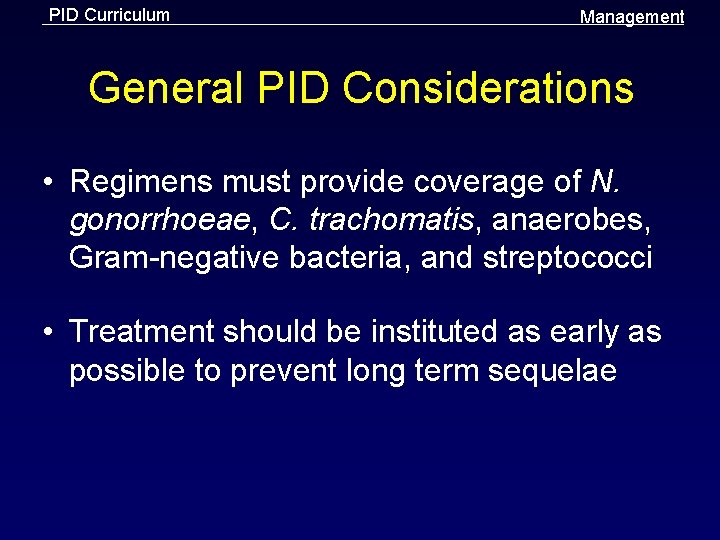 PID Curriculum

Management

General PID Considerations

• Regimens must provide coverage of N. gonorrhoeae, C. trachomatis, anaerobes, Gram-negative bacteria, and streptococci

• Treatment should be instituted as early as possible to prevent long term sequelae